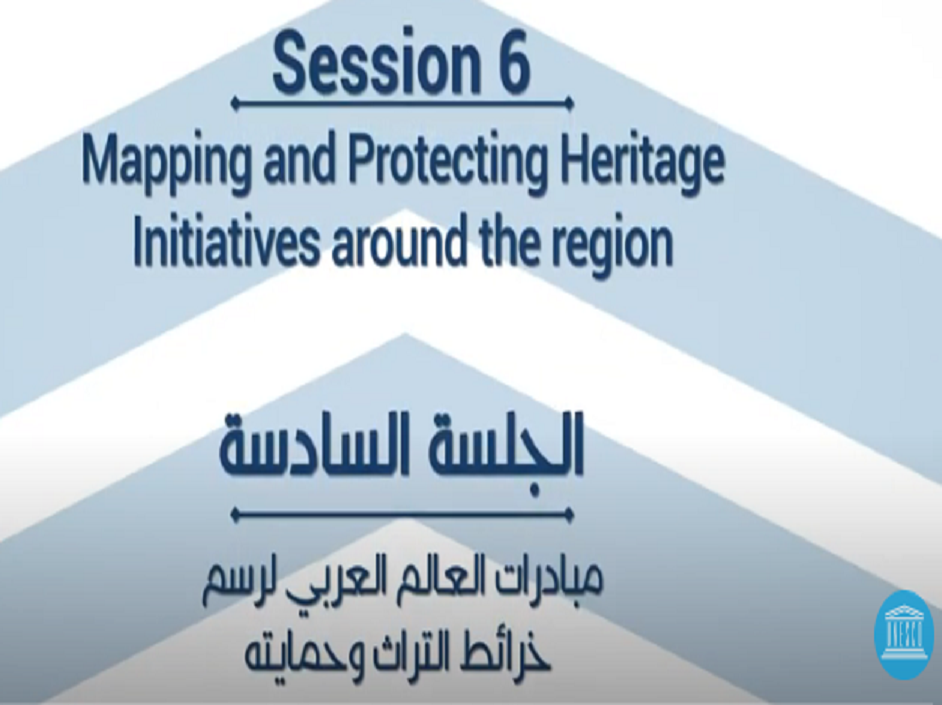 Session 6

Mapping and Protecting Heritage Initiatives around the region

الجلسة السادسة

مبادرات العالم العربي لرسم خرائط التراث وحمايته

UNESCO